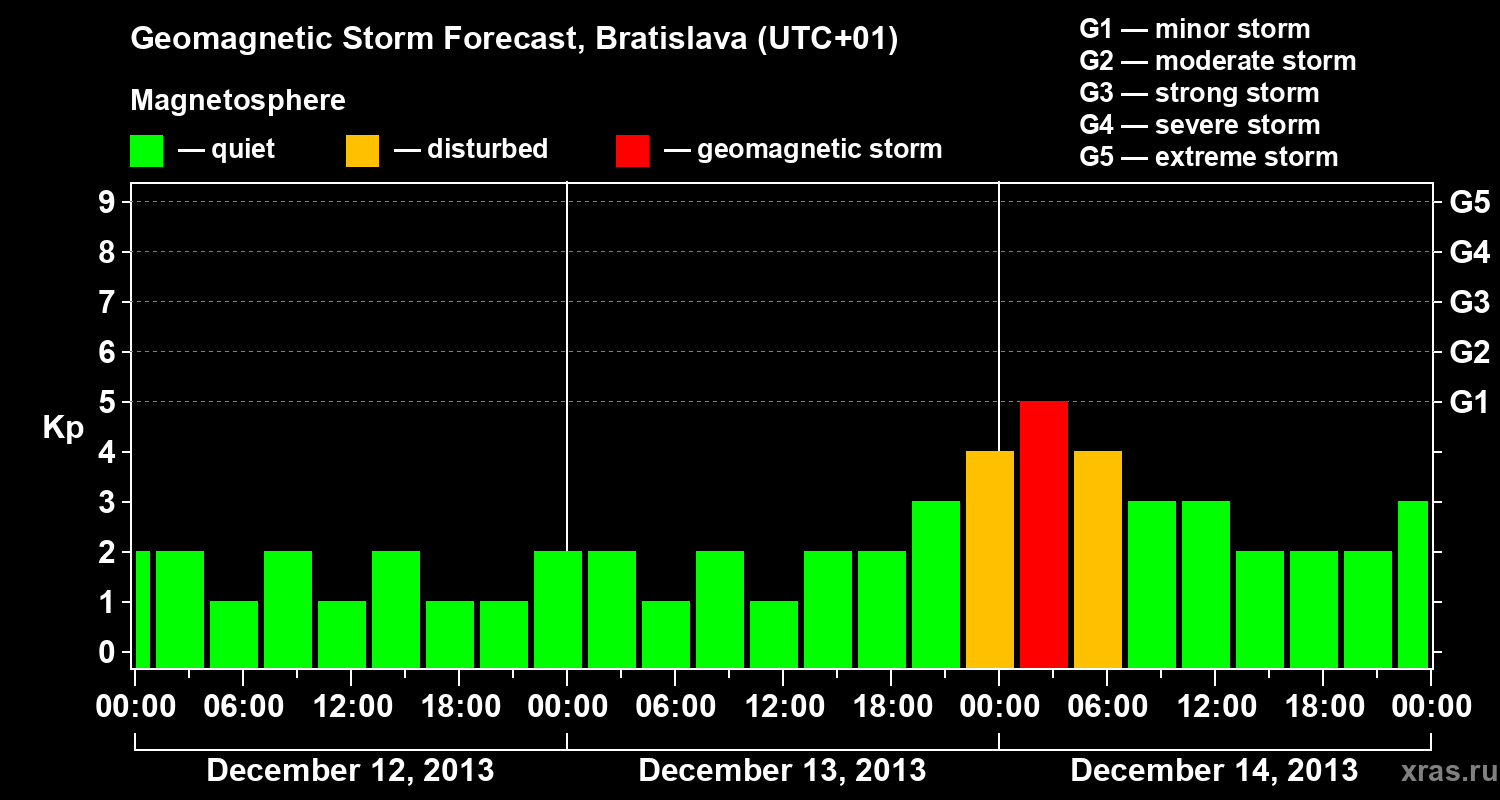 Geomagnetic Storm Forecast, Bratislava (UTC+01)

Magnetosphere

— quiet — disturbed — geomagnetic storm

G1 — minor storm
G2 — moderate storm
G3 — strong storm
G4 — severe storm
G5 — extreme storm

Kp

9 8 7 6 5 4 3 2 1 0

G5 G4 G3 G2 G1

00:00 06:00 12:00 18:00 00:00 06:00 12:00 18:00 00:00 06:00 12:00 18:00 00:00

December 12, 2013 December 13, 2013 December 14, 2013

xras.ru